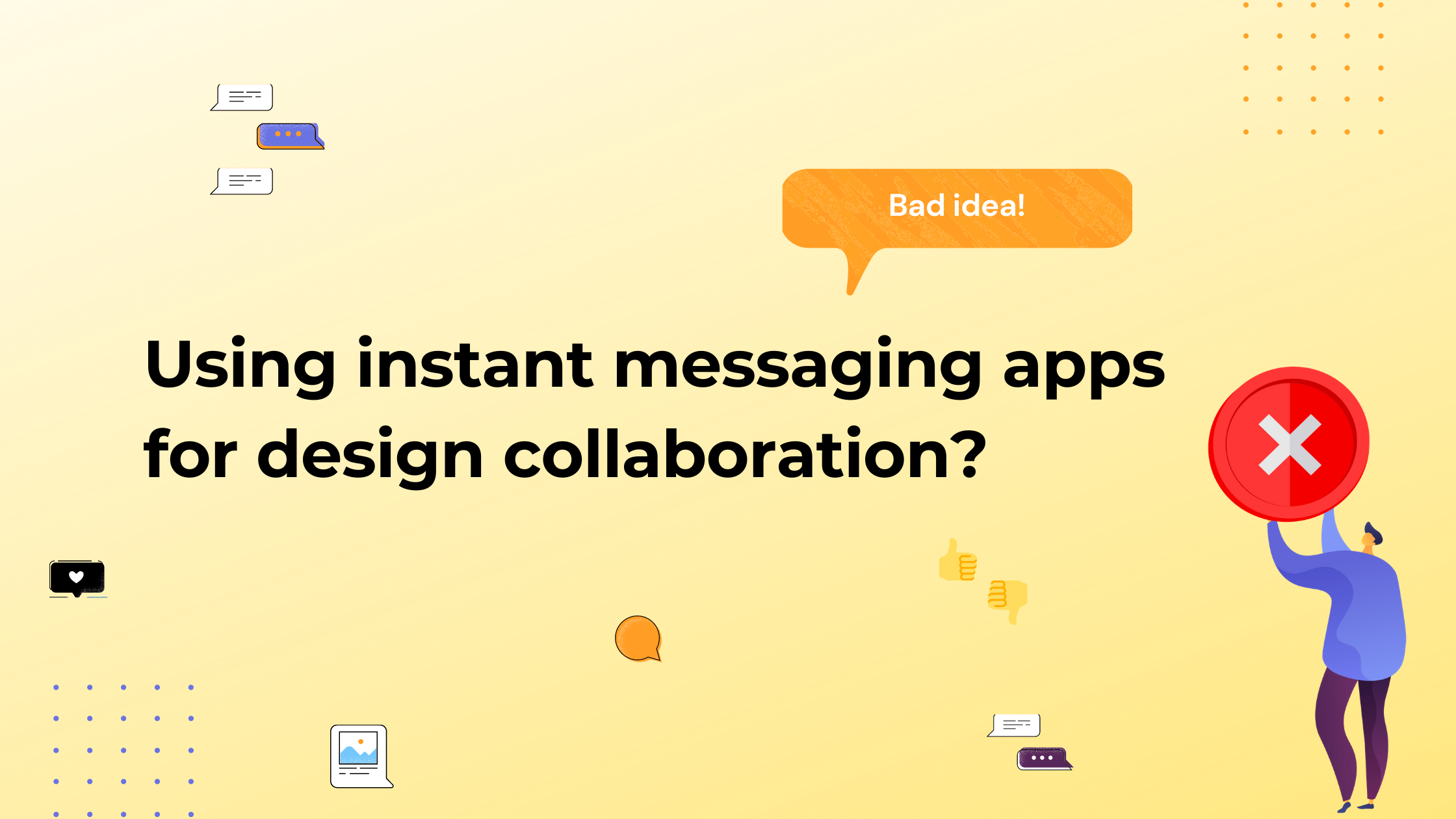 Bad idea!

Using instant messaging apps for design collaboration?